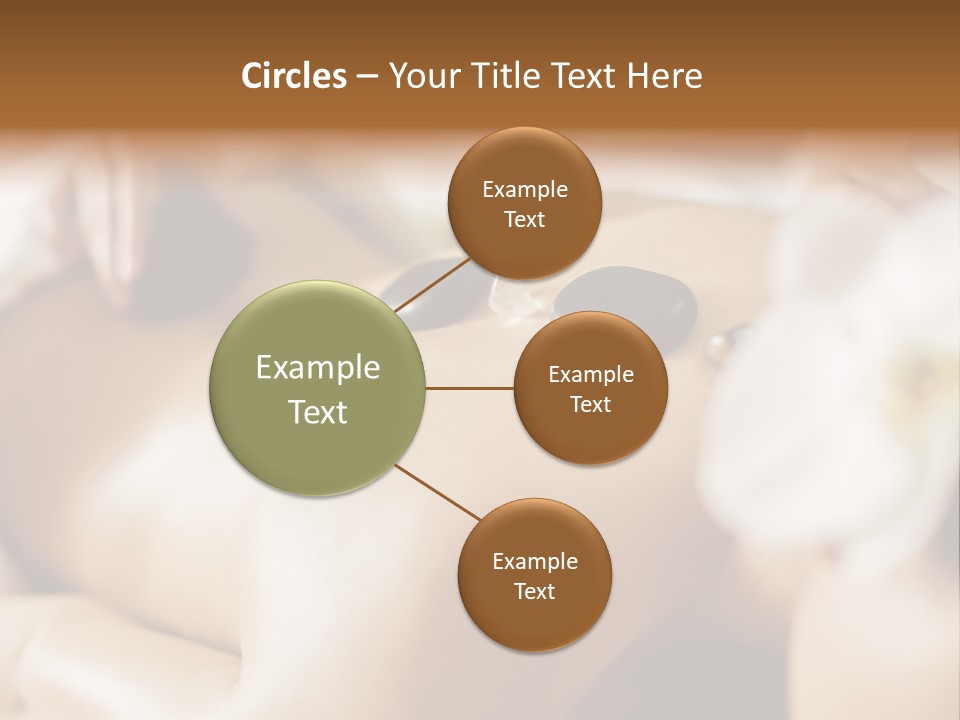 Circles – Your Title Text Here

Example Text

Example Text

Example Text

Example Text